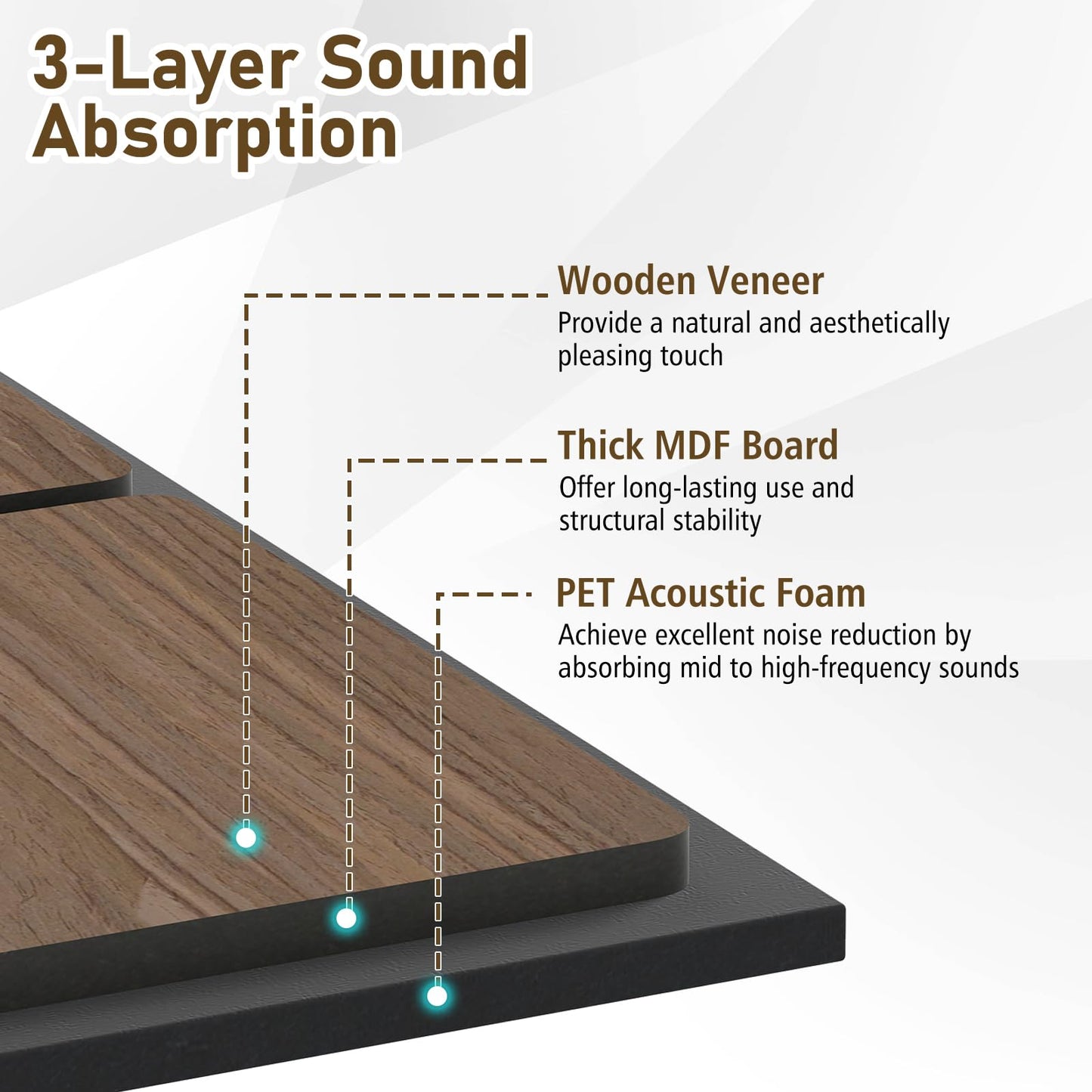 3-Layer Sound Absorption

Wooden Veneer
Provide a natural and aesthetically pleasing touch

Thick MDF Board
Offer long-lasting use and structural stability

PET Acoustic Foam
Achieve excellent noise reduction by absorbing mid to high-frequency sounds